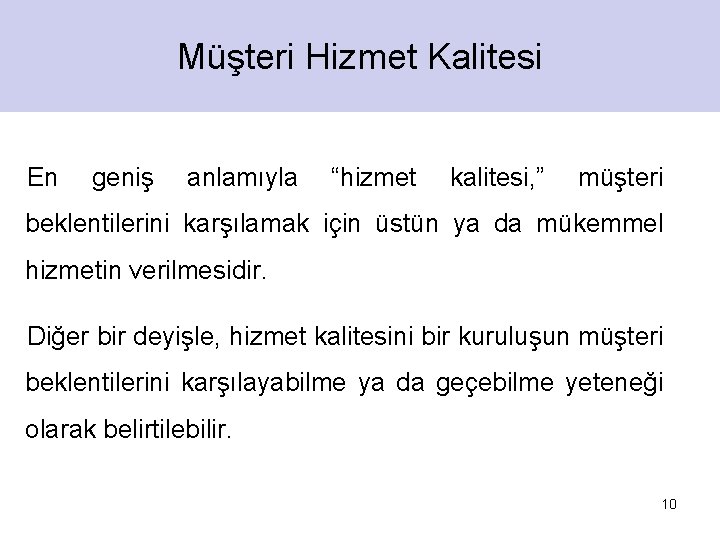 Müşteri Hizmet Kalitesi

En geniş anlamıyla “hizmet kalitesi,” müşteri beklentilerini karşılamak için üstün ya da mükemmel hizmetin verilmesidir.

Diğer bir deyişle, hizmet kalitesini bir kuruluşun müşteri beklentilerini karşılayabilme ya da geçebilme yeteneği olarak belirtilebilir.

10